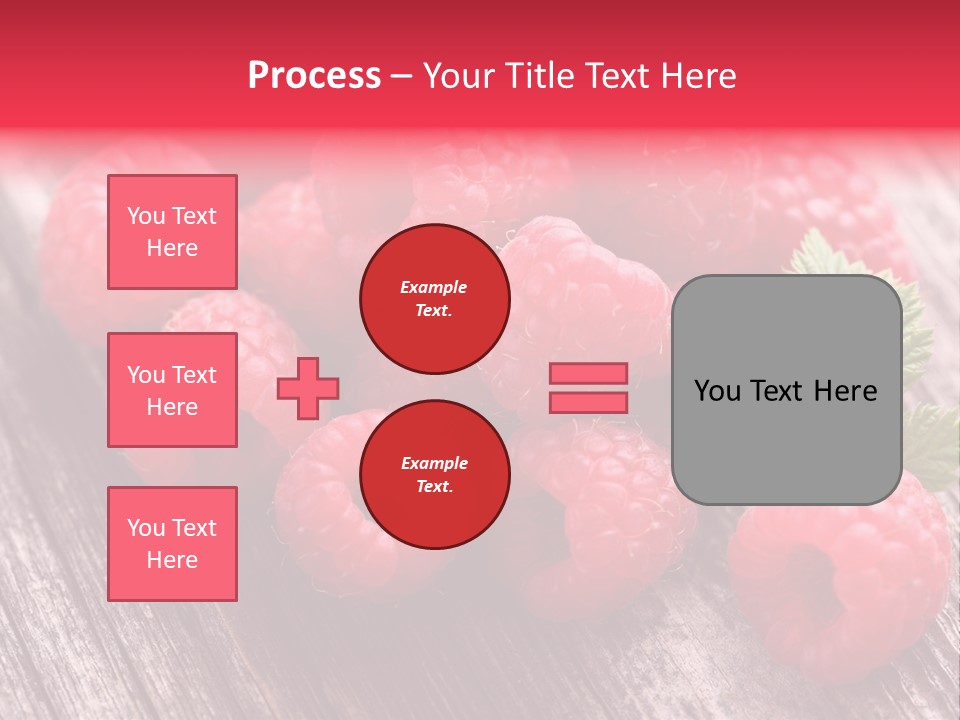 Process – Your Title Text Here

You Text Here

You Text Here

You Text Here

Example Text.

Example Text.

You Text Here